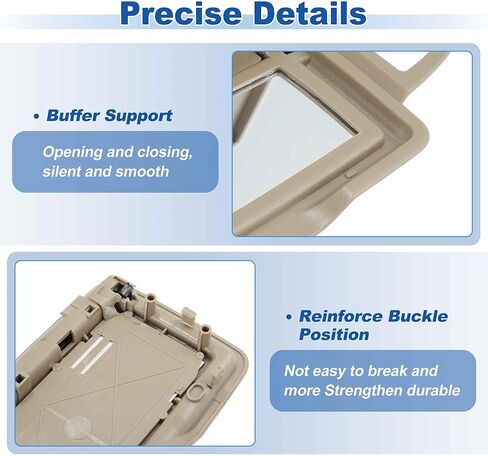 Precise Details

• Buffer Support

Opening and closing, silent and smooth

• Reinforce Buckle Position

Not easy to break and more Strengthen durable